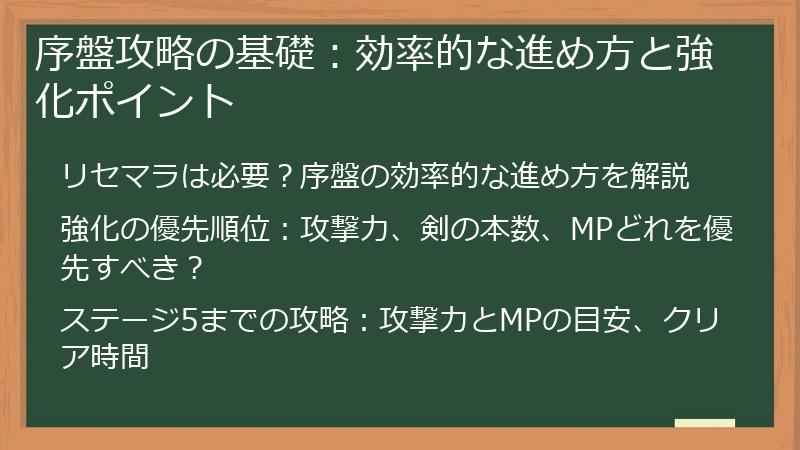 序盤攻略の基礎：効率的な進め方と強化ポイント

リセマラは必要？序盤の効率的な進め方を解説

強化の優先順位：攻撃力、剣の本数、MPどれを優先すべき？

ステージ5までの攻略：攻撃力とMPの目安、クリア時間